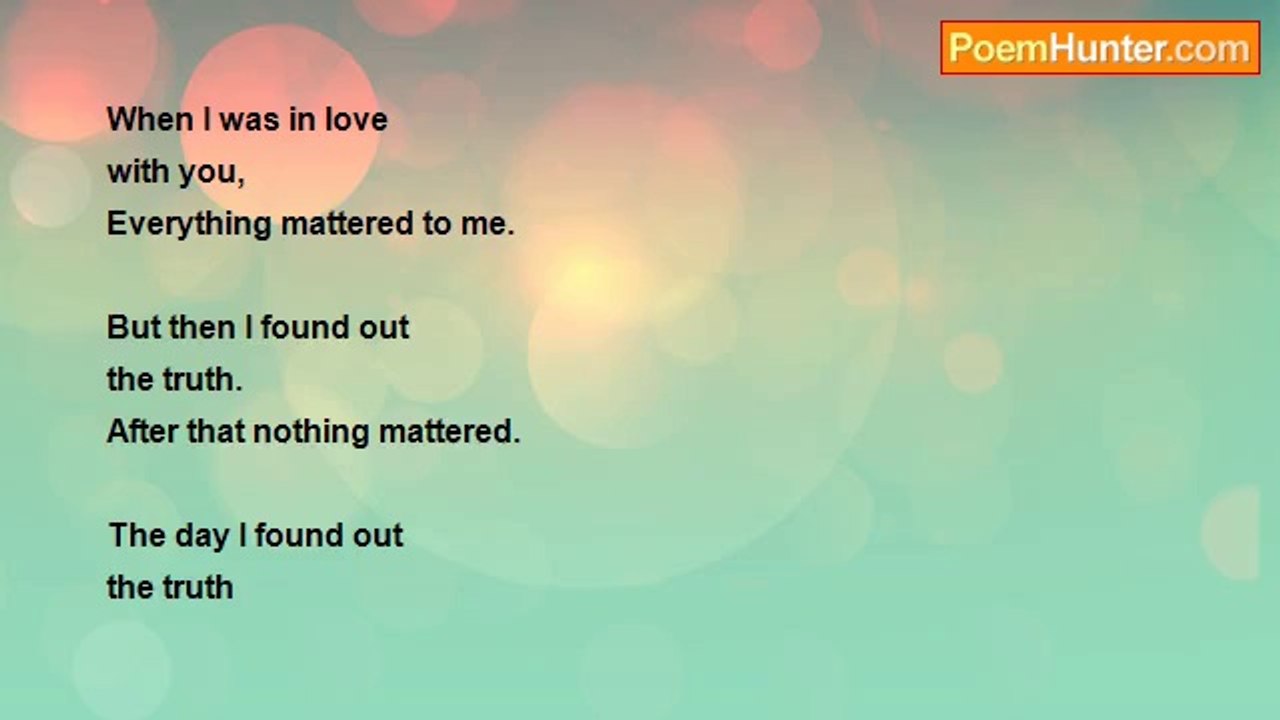 PoemHunter.com

When I was in love
with you,
Everything mattered to me.

But then I found out
the truth.
After that nothing mattered.

The day I found out
the truth